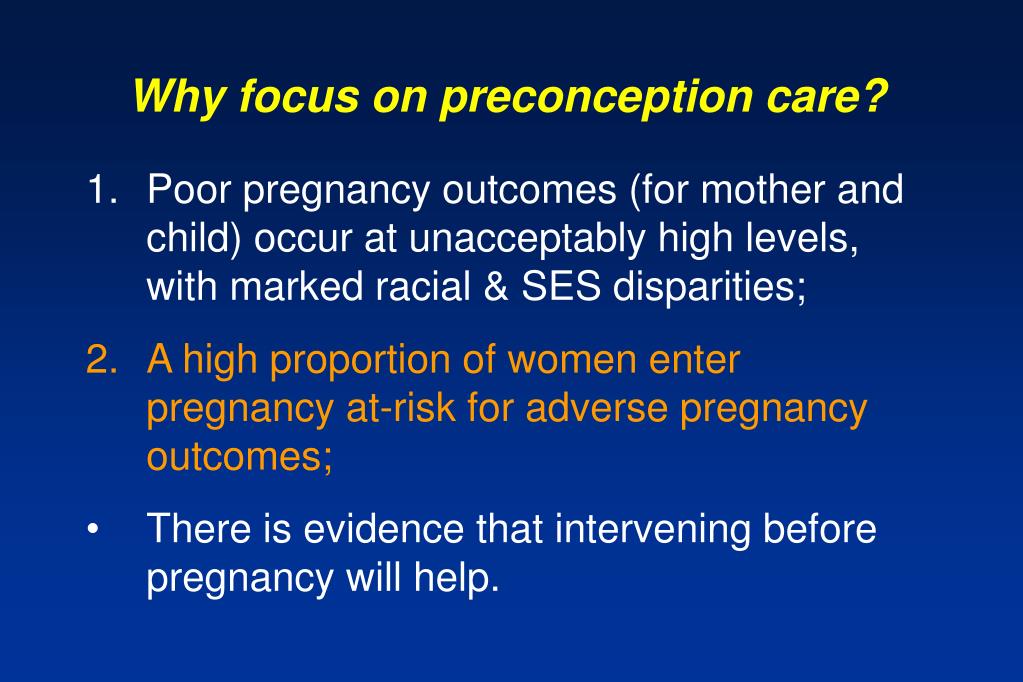 Why focus on preconception care?

1. Poor pregnancy outcomes (for mother and child) occur at unacceptably high levels, with marked racial & SES disparities;

2. A high proportion of women enter pregnancy at-risk for adverse pregnancy outcomes;

• There is evidence that intervening before pregnancy will help.